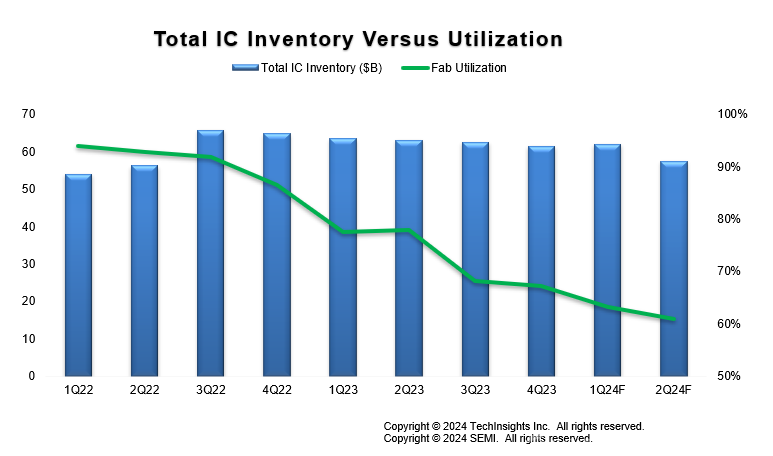 Total IC Inventory Versus Utilization

Total IC Inventory ($B)
Fab Utilization

70
60
50
40
30
20
10
0

100%
90%
80%
70%
60%
50%

1Q22
2Q22
3Q22
4Q22
1Q23
2Q23
3Q23
4Q23
1Q24F
2Q24F

Copyright © 2024 TechInsights Inc. All rights reserved.
Copyright © 2024 SEMI. All rights reserved.